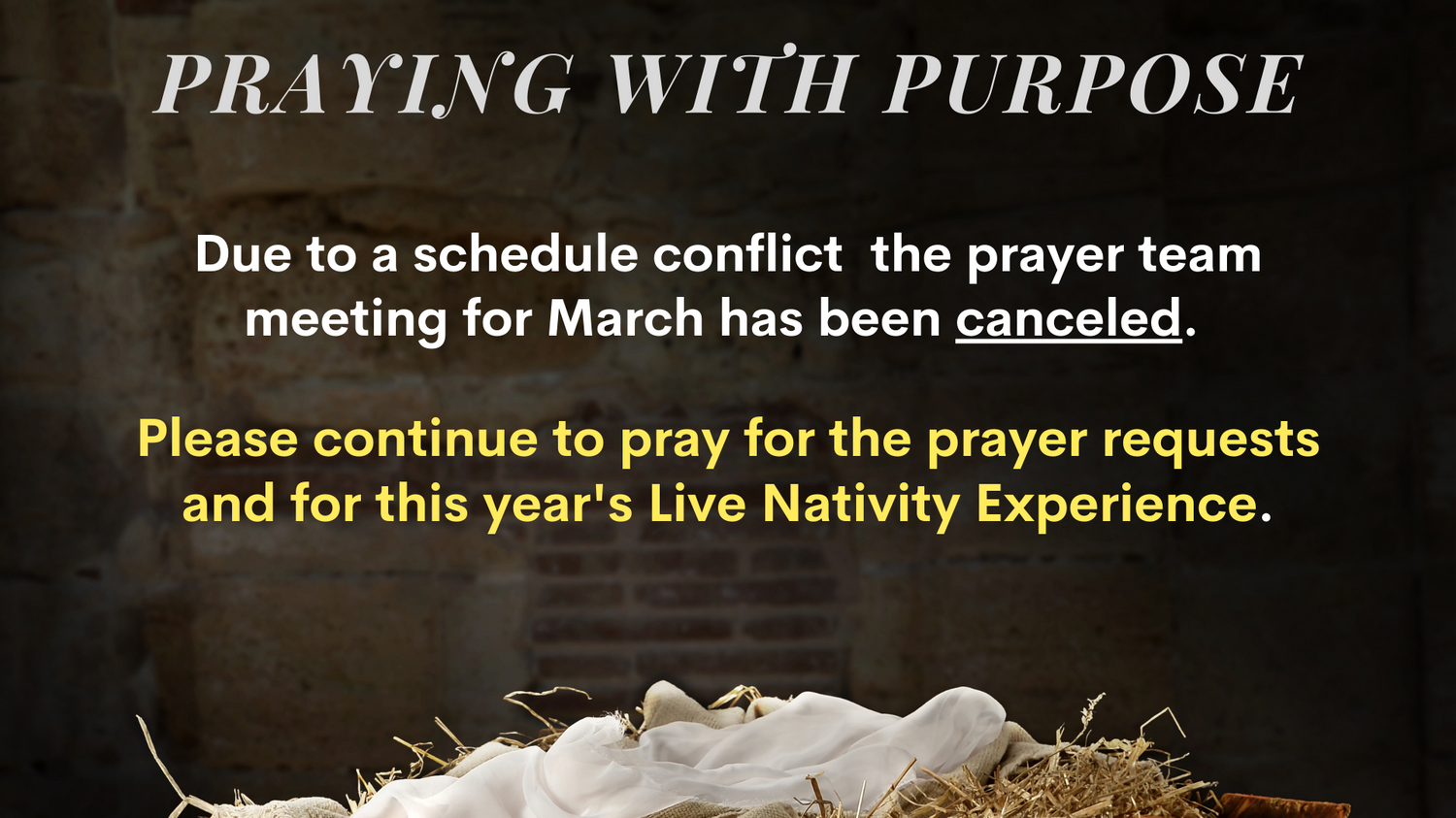 PRAYING WITH PURPOSE

Due to a schedule conflict the prayer team meeting for March has been canceled.

Please continue to pray for the prayer requests and for this year's Live Nativity Experience.